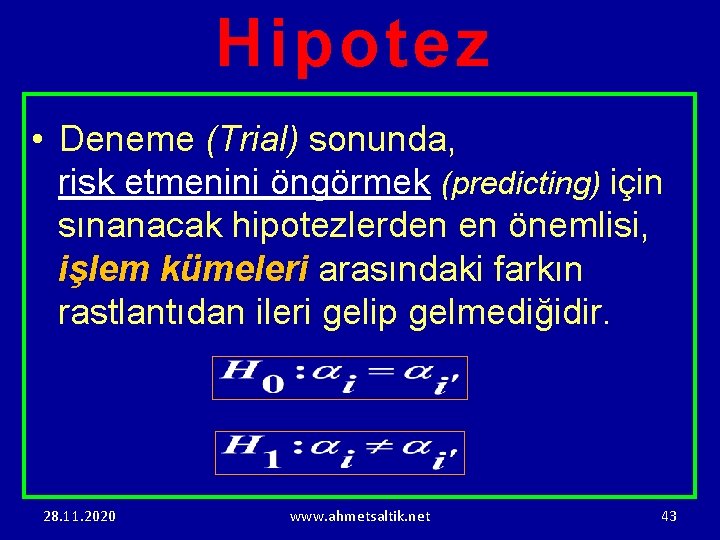 Hipotez

• Deneme (Trial) sonunda, risk etmenini öngörmek (predicting) için sınanacak hipotezlerden en önemlisi, işlem kümeleri arasındaki farkın rastlantıdan ileri gelip gelmediğidir.

$H_0 : \alpha_i = \alpha_{i'}$

$H_1 : \alpha_i \neq \alpha_{i'}$

28.11.2020 www.ahmetsaltik.net 43